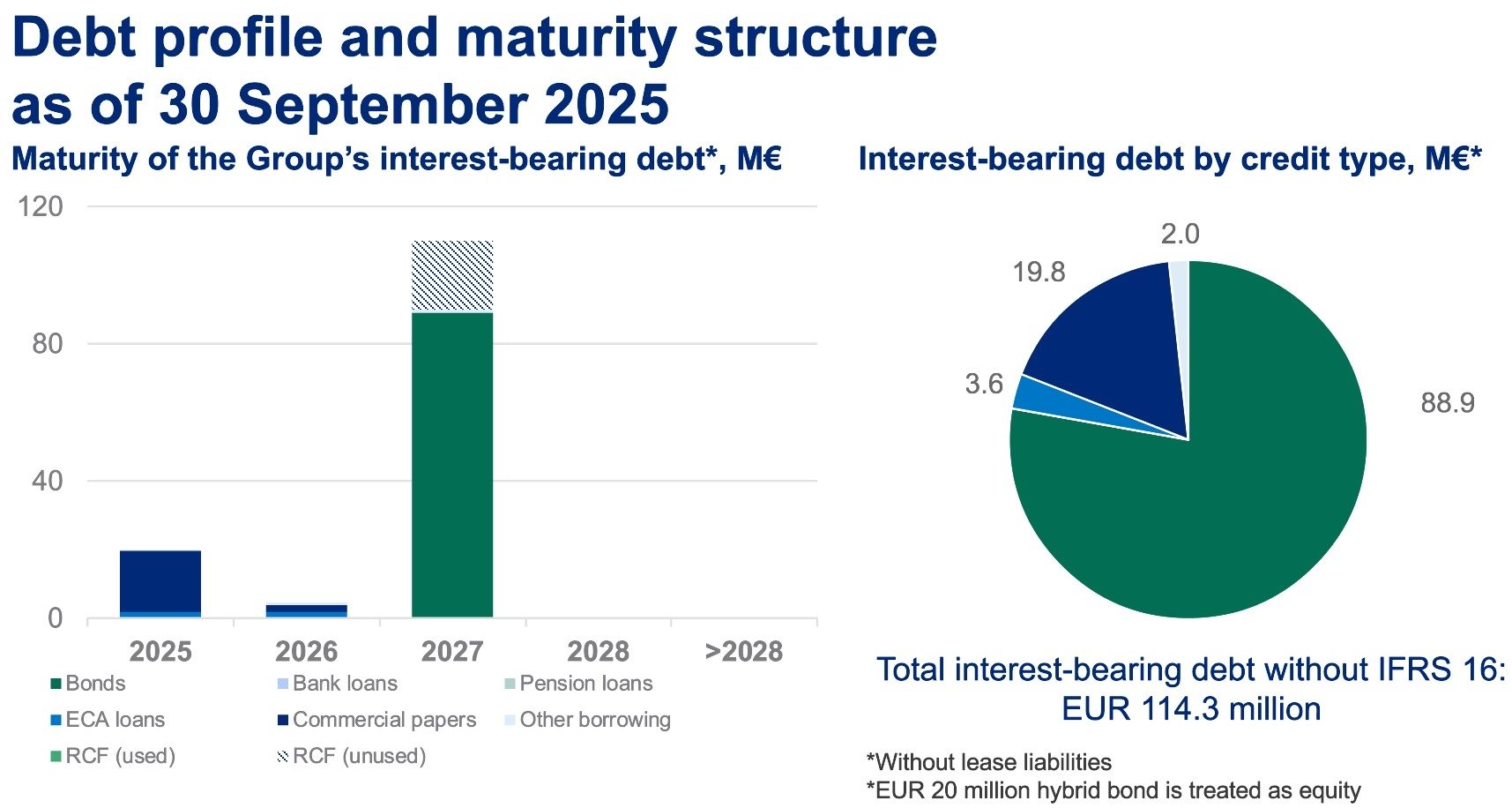 Debt profile and maturity structure as of 30 September 2025

Maturity of the Group's interest-bearing debt*, M€

120
80
40
0
2025
2026
2027
2028
>2028

Bonds
Bank loans
Pension loans
ECA loans
Commercial papers
Other borrowing
RCF (used)
RCF (unused)

Interest-bearing debt by credit type, M€*

2.0
19.8
3.6
88.9

Total interest-bearing debt without IFRS 16: EUR 114.3 million

*Without lease liabilities
*EUR 20 million hybrid bond is treated as equity